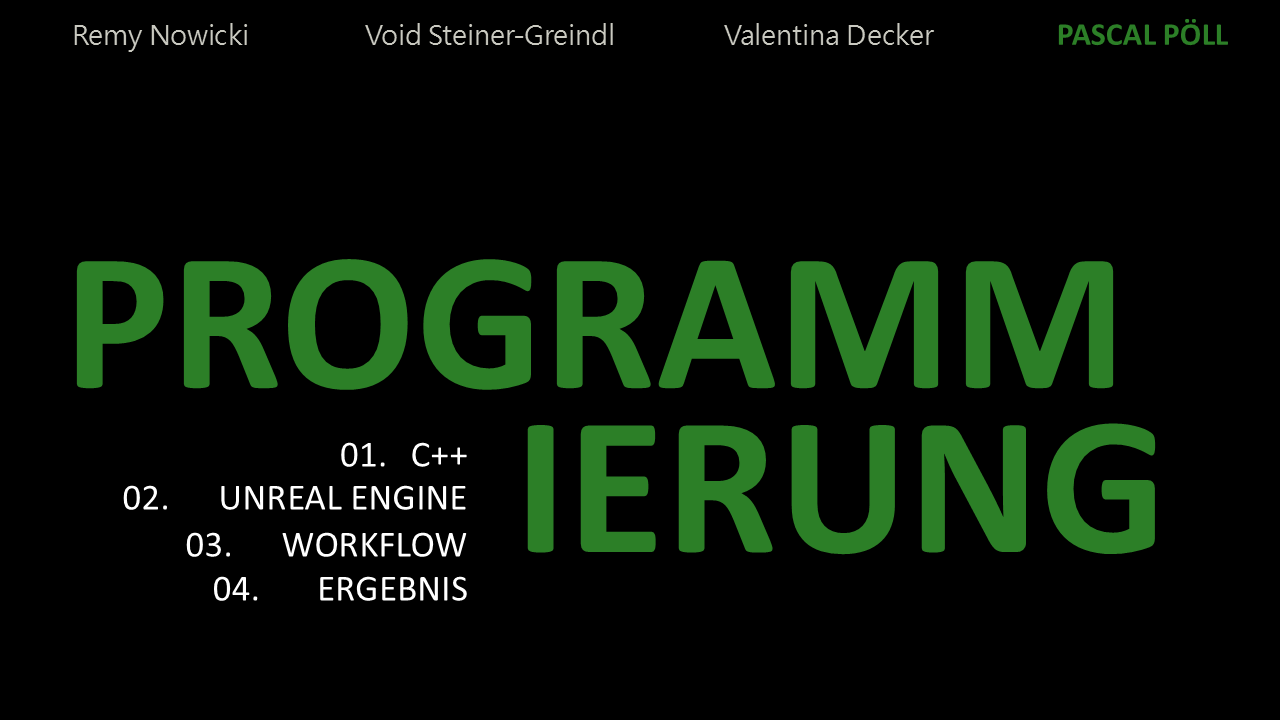 Remy Nowicki Void Steiner-Greindl Valentina Decker PASCAL PÖLL

PROGRAMM
IERUNG

01. C++
02. UNREAL ENGINE
03. WORKFLOW
04. ERGEBNIS